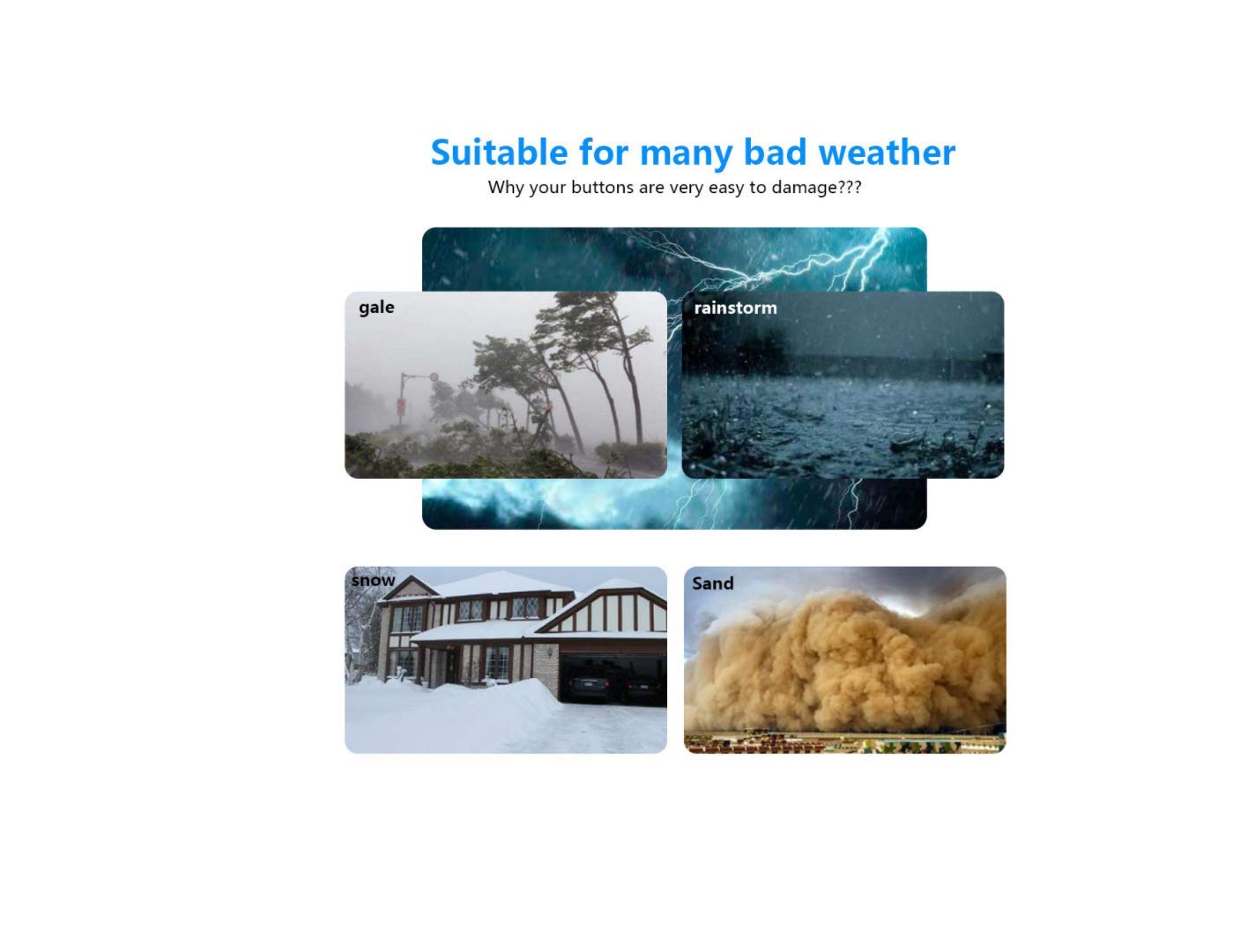 Suitable for many bad weather

Why your buttons are very easy to damage???

gale

rainstorm

snow

Sand